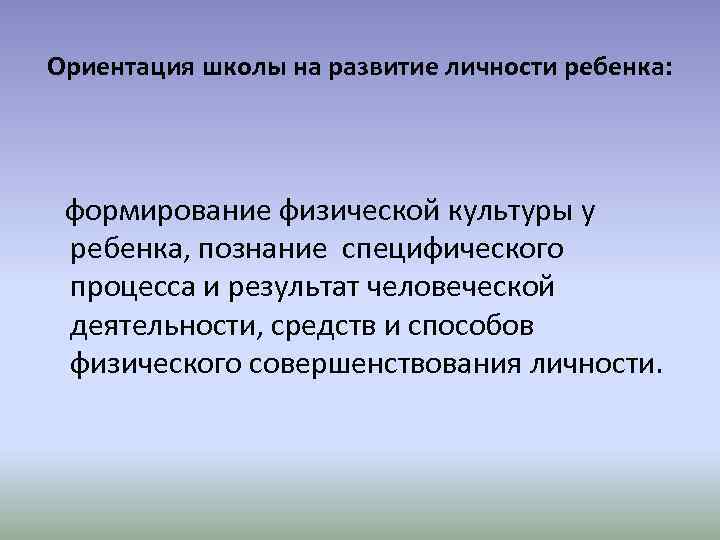 Ориентация школы на развитие личности ребенка:

формирование физической культуры у ребенка, познание специфического процесса и результат человеческой деятельности, средств и способов физического совершенствования личности.